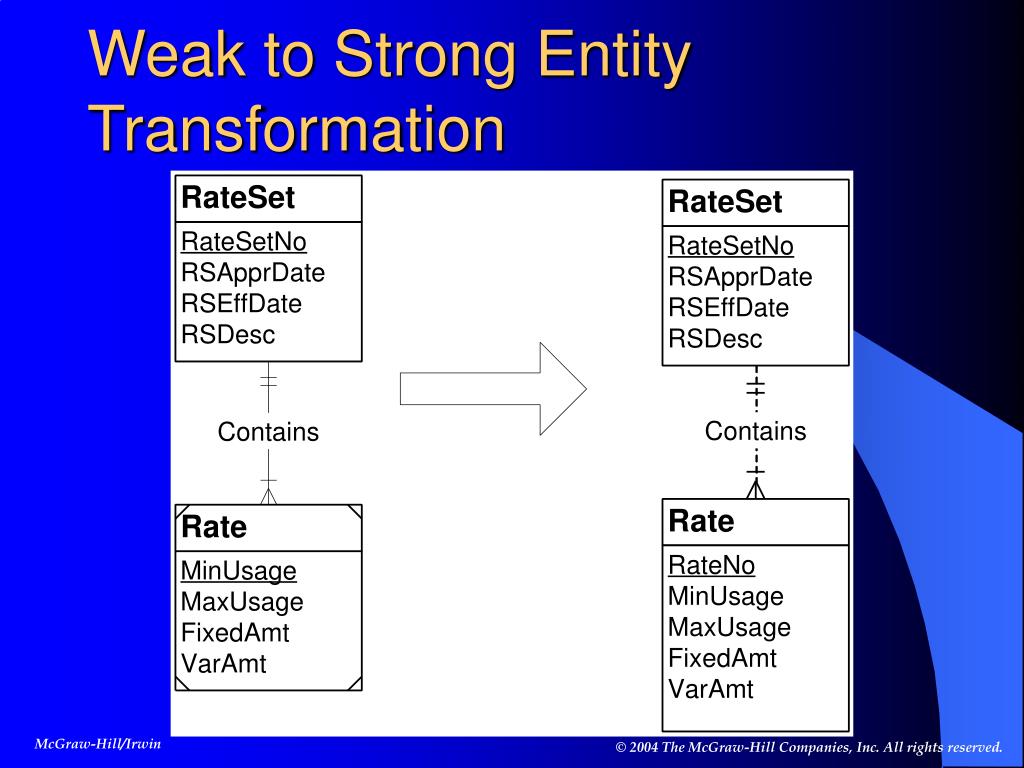 Weak to Strong Entity Transformation

RateSet
RateSetNo
RSApprDate
RSEffDate
RSDesc

Contains

Rate
MinUsage
MaxUsage
FixedAmt
VarAmt

RateSet
RateSetNo
RSApprDate
RSEffDate
RSDesc

Contains

Rate
RateNo
MinUsage
MaxUsage
FixedAmt
VarAmt

McGraw-Hill/Irwin

© 2004 The McGraw-Hill Companies, Inc. All rights reserved.